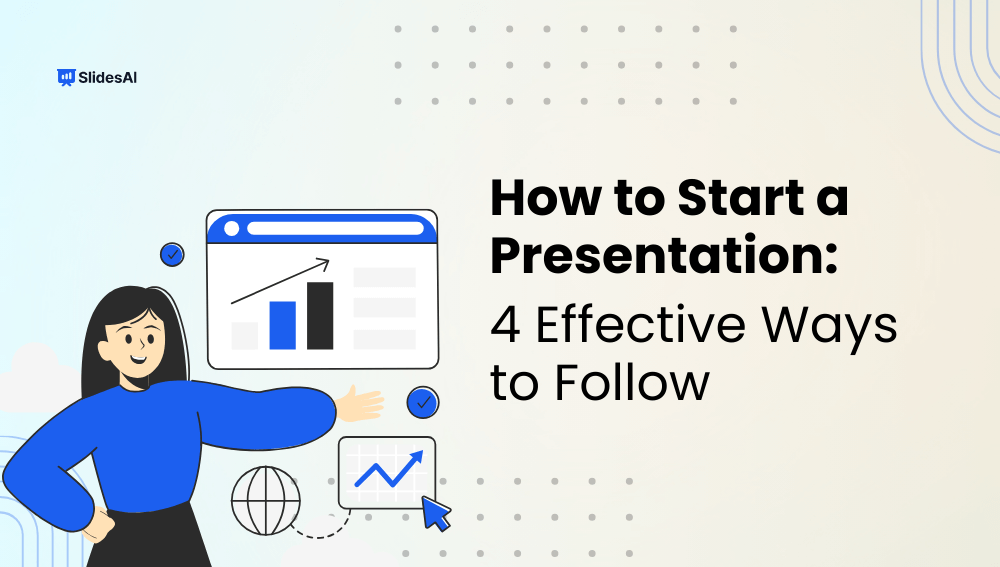 SlidesAI

How to Start a Presentation:

4 Effective Ways to Follow